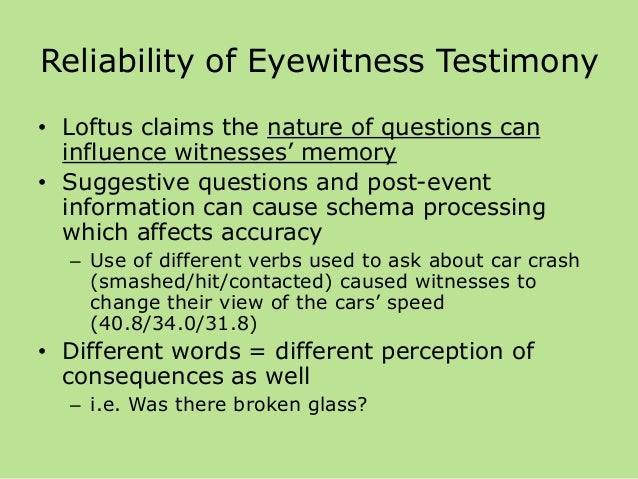 Reliability of Eyewitness Testimony

• Loftus claims the nature of questions can influence witnesses' memory
• Suggestive questions and post-event information can cause schema processing which affects accuracy
– Use of different verbs used to ask about car crash (smashed/hit/contacted) caused witnesses to change their view of the cars' speed (40.8/34.0/31.8)
• Different words = different perception of consequences as well
– i.e. Was there broken glass?